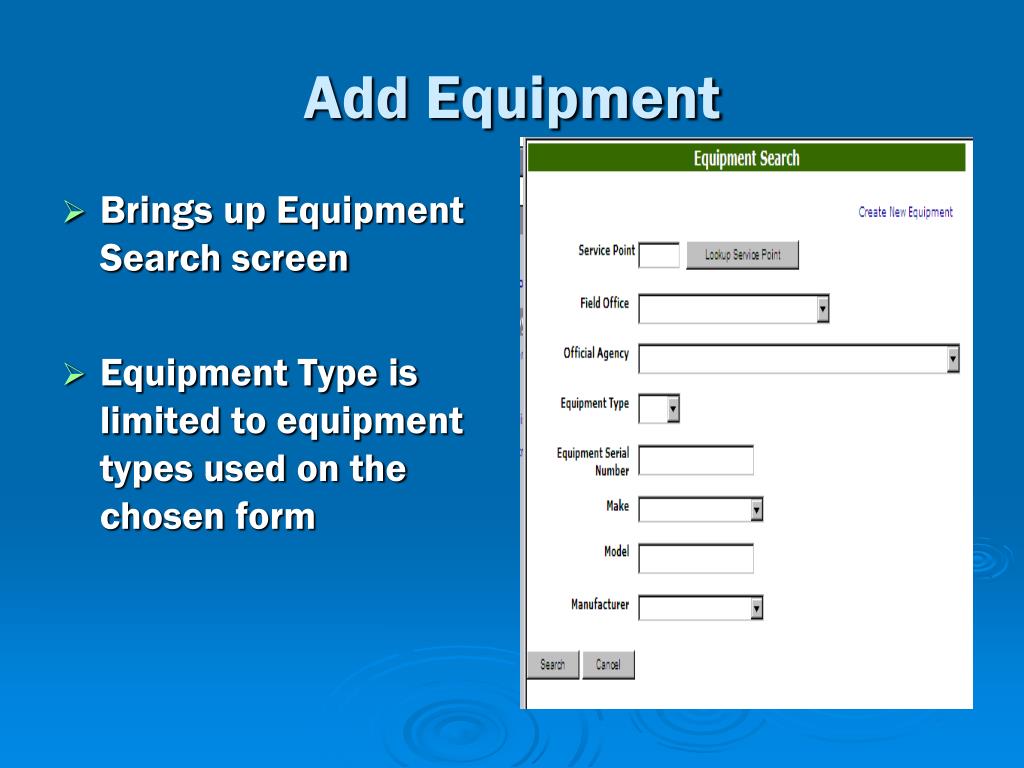 Add Equipment

➢ Brings up Equipment Search screen

➢ Equipment Type is limited to equipment types used on the chosen form

Equipment Search

Create New Equipment

Service Point

Lookup Service Point

Field Office

Official Agency

Equipment Type

Equipment Serial Number

Make

Model

Manufacturer

Search

Cancel